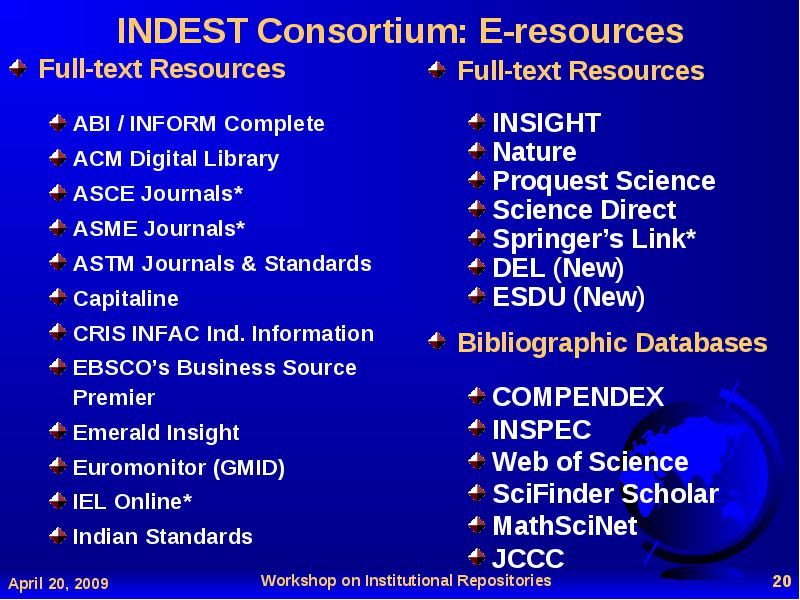 INDEST Consortium: E-resources

Full-text Resources

ABI / INFORM Complete
ACM Digital Library
ASCE Journals*
ASME Journals*
ASTM Journals & Standards
Capitaline
CRIS INFAC Ind. Information
EBSCO's Business Source Premier
Emerald Insight
Euromonitor (GMID)
IEL Online*
Indian Standards

Full-text Resources

INSIGHT
Nature
Proquest Science
Science Direct
Springer's Link*
DEL (New)
ESDU (New)

Bibliographic Databases

COMPENDEX
INSPEC
Web of Science
SciFinder Scholar
MathSciNet
JCCC

April 20, 2009
Workshop on Institutional Repositories
20